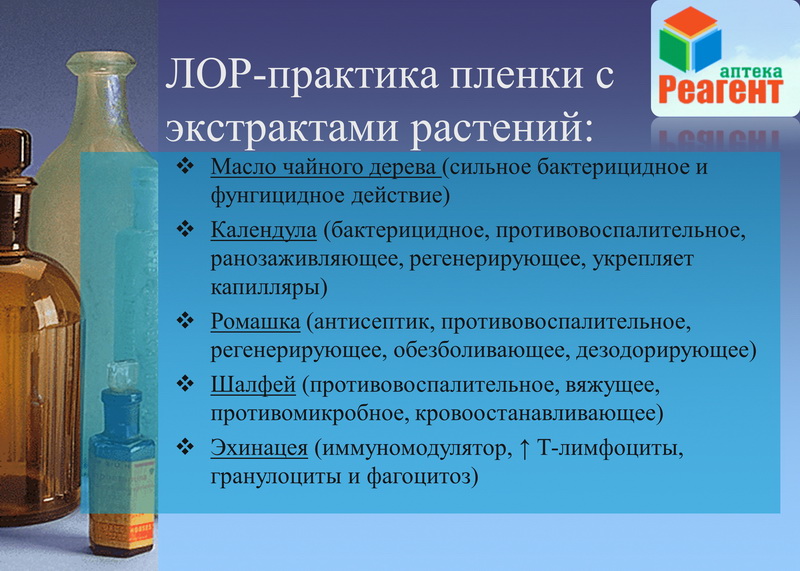 аптека
Реагент

ЛОР-практика пленки с экстрактами растений:

❖ Масло чайного дерева (сильное бактерицидное и фунгицидное действие)
❖ Календула (бактерицидное, противовоспалительное, ранозаживляющее, регенерирующее, укрепляет капилляры)
❖ Ромашка (антисептик, противовоспалительное, регенерирующее, обезболивающее, дезодорирующее)
❖ Шалфей (противовоспалительное, вяжущее, противомикробное, кровоостанавливающее)
❖ Эхинацея (иммуномодулятор, ↑ Т-лимфоциты, гранулоциты и фагоцитоз)